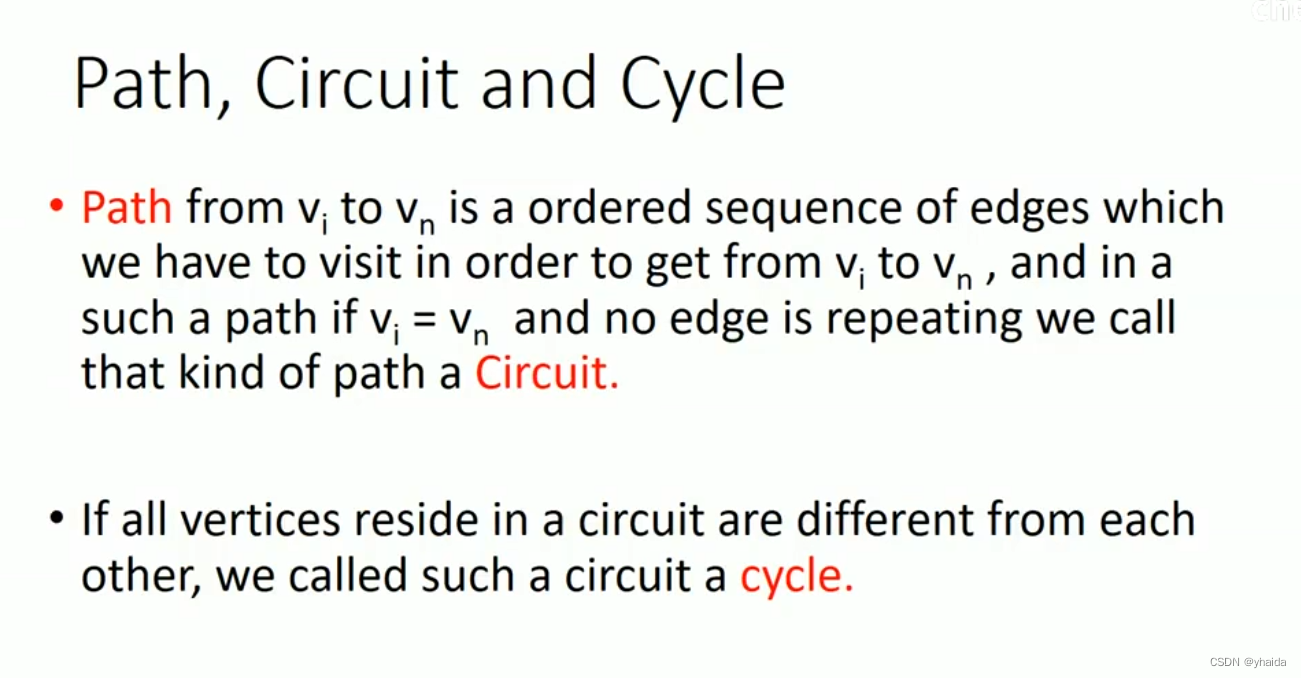 Path, Circuit and Cycle

• Path from $v_i$ to $v_n$ is a ordered sequence of edges which we have to visit in order to get from $v_i$ to $v_n$ , and in a such a path if $v_i = v_n$ and no edge is repeating we call that kind of path a Circuit.

• If all vertices reside in a circuit are different from each other, we called such a circuit a cycle.

CSDN @yhaida